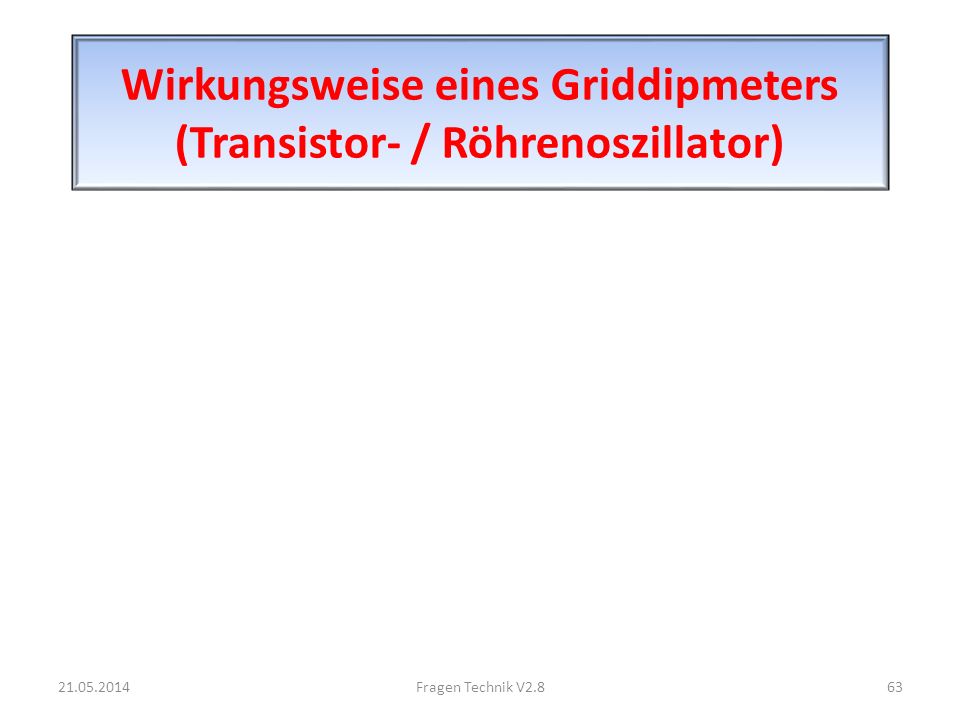 Wirkungsweise eines Griddipmeters (Transistor- / Röhrenoszillator)

21.05.2014

Fragen Technik V2.8

63